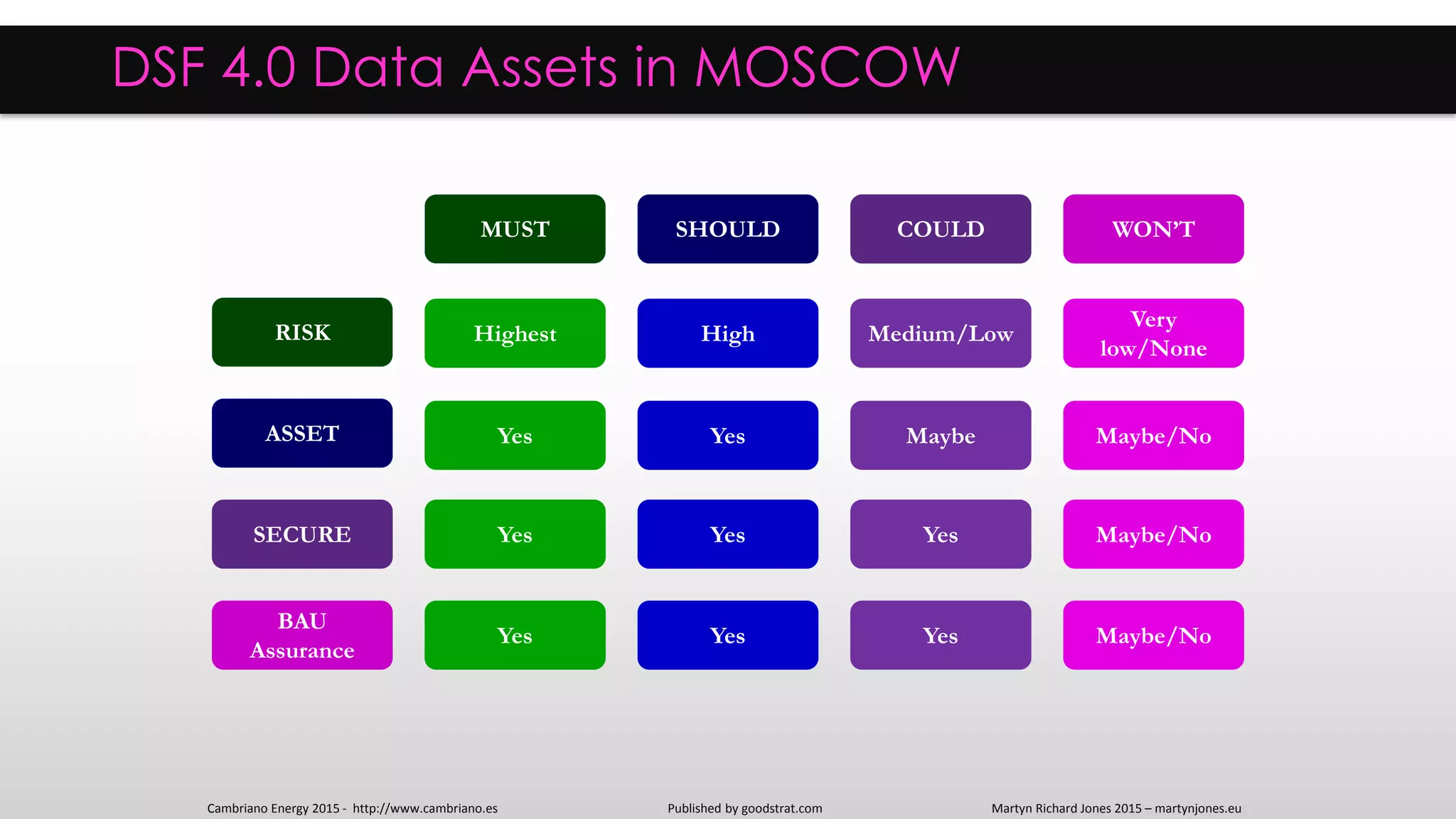 DSF 4.0 Data Assets in MOSCOW

| | MUST | SHOULD | COULD | WON'T |
|---|---|---|---|---|
| RISK | Highest | High | Medium/Low | Very low/None |
| ASSET | Yes | Yes | Maybe | Maybe/No |
| SECURE | Yes | Yes | Yes | Maybe/No |
| BAU Assurance | Yes | Yes | Yes | Maybe/No |

Cambriano Energy 2015 - http://www.cambriano.es

Published by goodstrat.com

Martyn Richard Jones 2015 – martynjones.eu